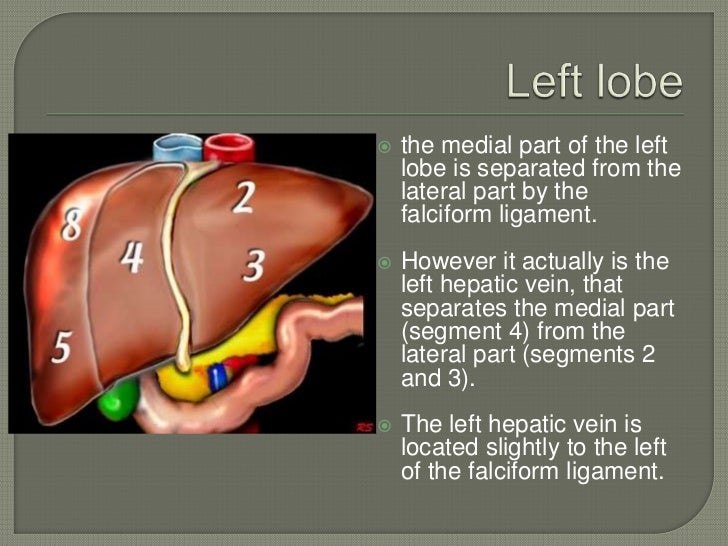 Left lobe

8

4

2

3

5

RS

the medial part of the left lobe is separated from the lateral part by the falciform ligament.

However it actually is the left hepatic vein, that separates the medial part (segment 4) from the lateral part (segments 2 and 3).

The left hepatic vein is located slightly to the left of the falciform ligament.